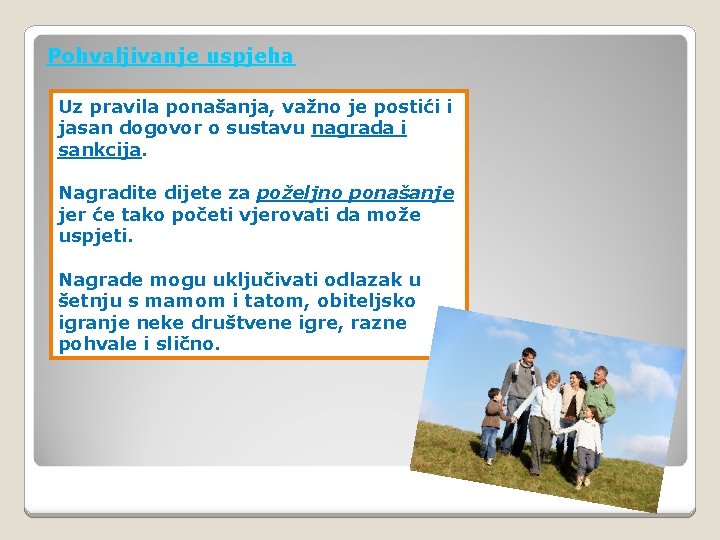 Pohvaljivanje uspjeha

Uz pravila ponašanja, važno je postići i jasan dogovor o sustavu nagrada i sankcija.

Nagradite dijete za poželjno ponašanje jer će tako početi vjerovati da može uspjeti.

Nagrade mogu uključivati odlazak u šetnju s mamom i tatom, obiteljsko igranje neke društvene igre, razne pohvale i slično.